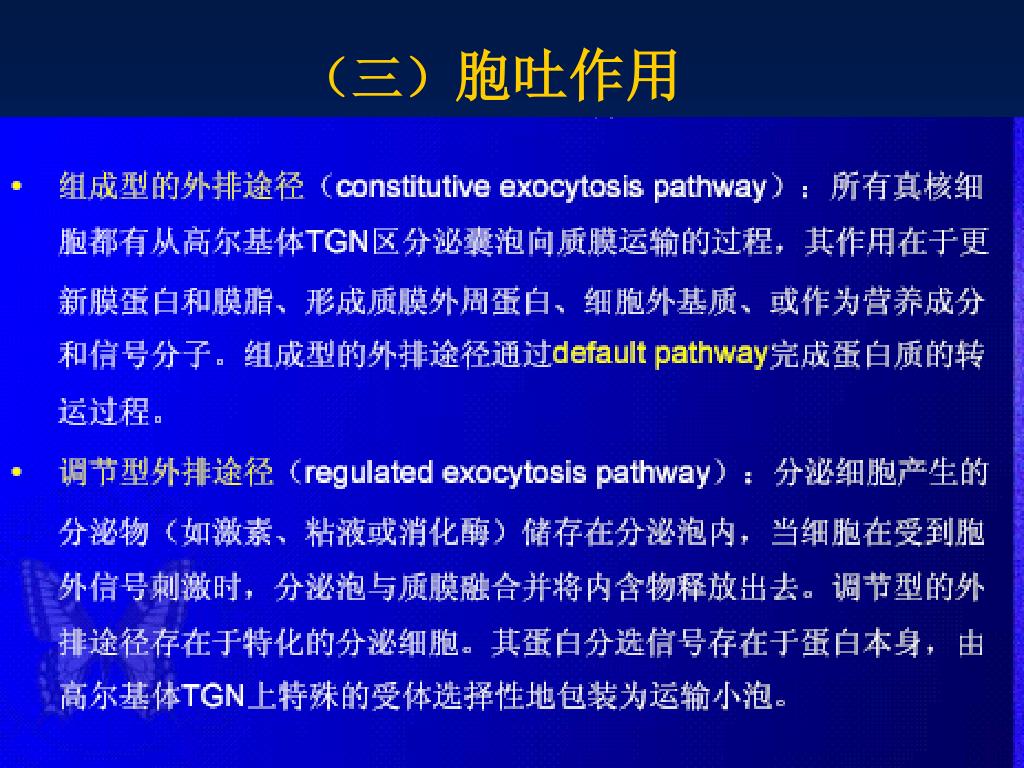 （三）胞吐作用

• 组成型的外排途径（constitutive exocytosis pathway）：所有真核细胞都有从高尔基体TGN区分泌囊泡向质膜运输的过程，其作用在于更新膜蛋白和膜脂、形成质膜外周蛋白、细胞外基质、或作为营养成分和信号分子。组成型的外排途径通过default pathway完成蛋白质的转运过程。

• 调节型外排途径（regulated exocytosis pathway）：分泌细胞产生的分泌物（如激素、粘液或消化酶）储存在分泌泡内，当细胞在受到胞外信号刺激时，分泌泡与质膜融合并将内含物释放出去。调节型的外排途径存在于特化的分泌细胞。其蛋白分选信号存在于蛋白本身，由高尔基体TGN上特殊的受体选择性地包装为运输小泡。